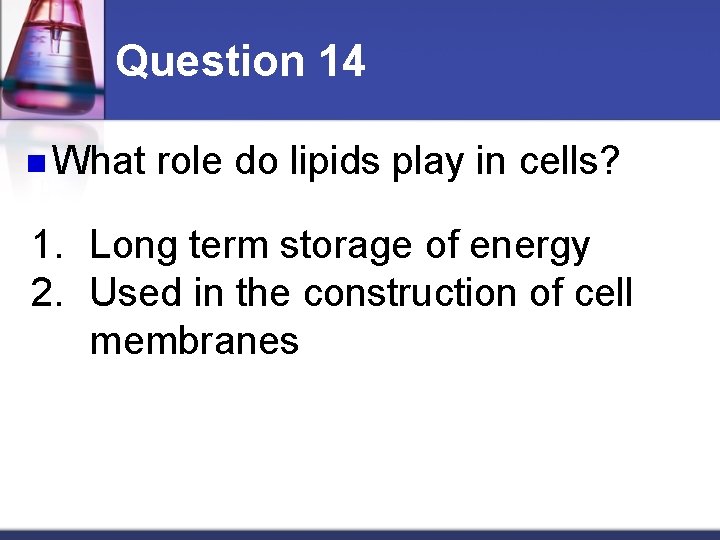 Question 14

What role do lipids play in cells?

1. Long term storage of energy
2. Used in the construction of cell membranes